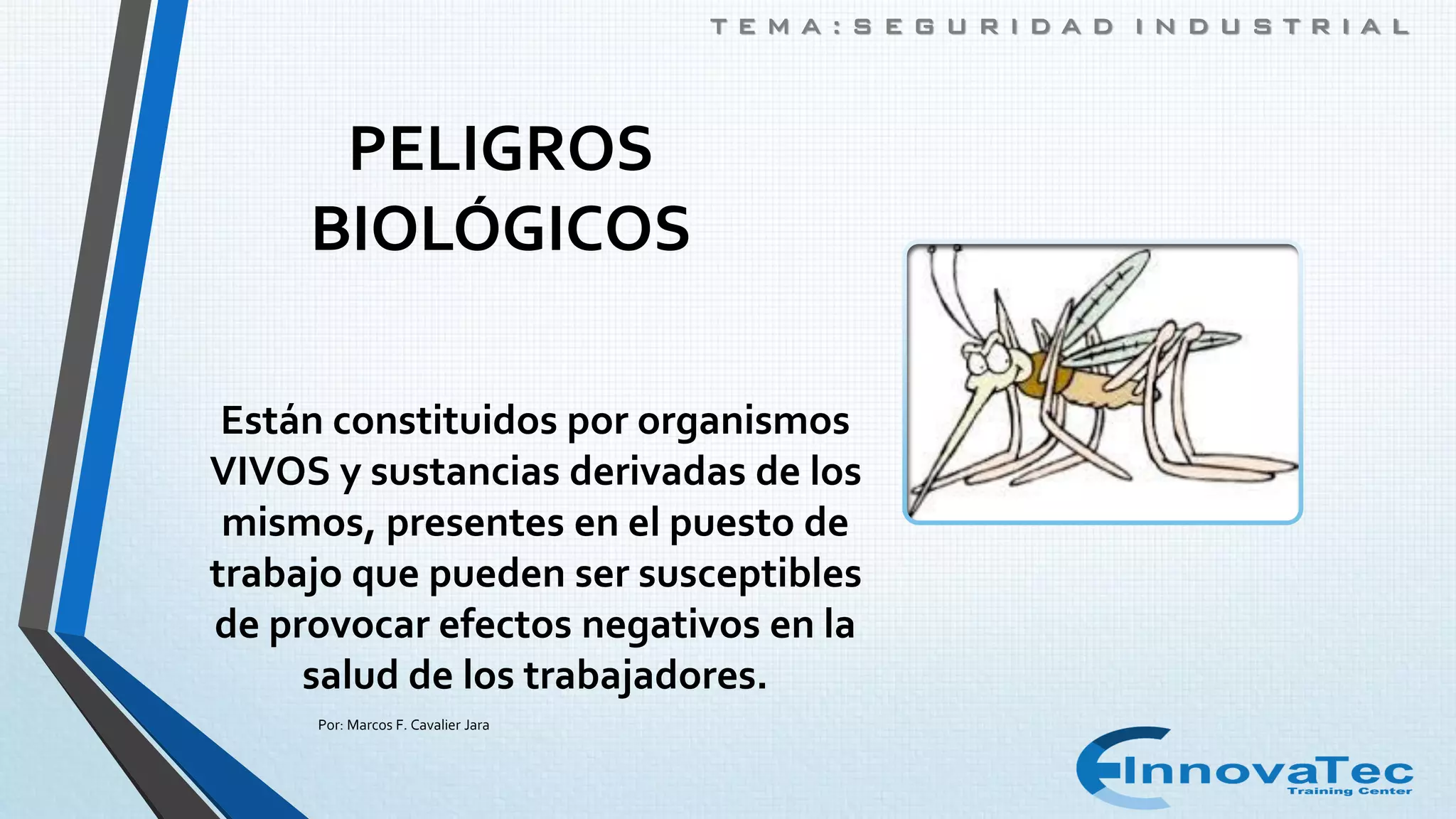 TEMA: SEGURIDAD INDUSTRIAL

PELIGROS BIOLÓGICOS

Están constituidos por organismos VIVOS y sustancias derivadas de los mismos, presentes en el puesto de trabajo que pueden ser susceptibles de provocar efectos negativos en la salud de los trabajadores.

Por: Marcos F. Cavalier Jara

InnovaTec
Training Center